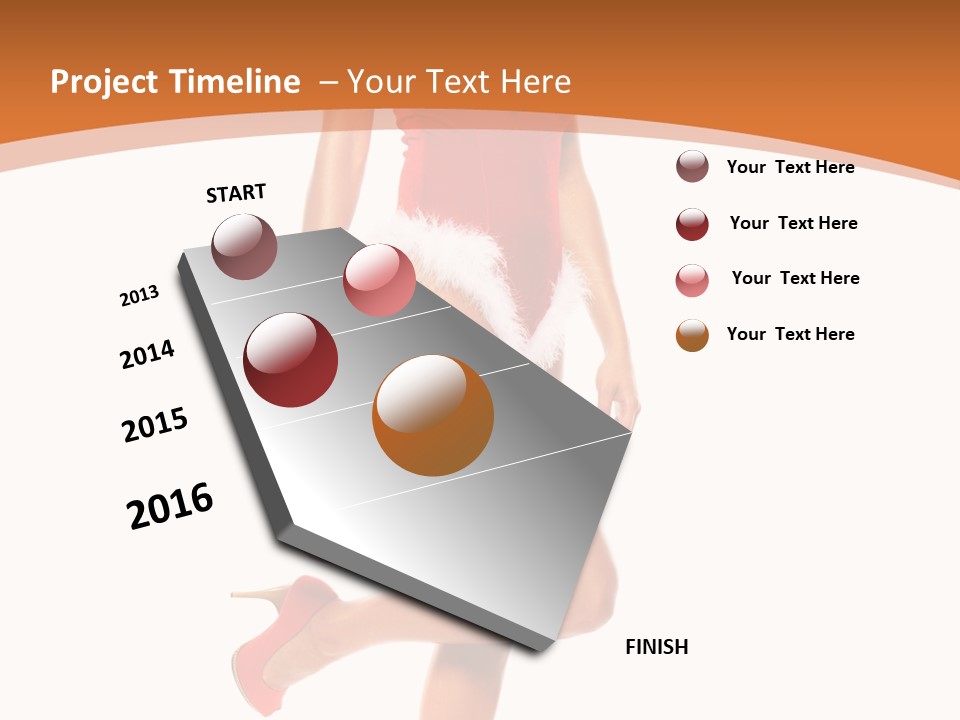 Project Timeline – Your Text Here

START

2013

2014

2015

2016

FINISH

Your Text Here

Your Text Here

Your Text Here

Your Text Here